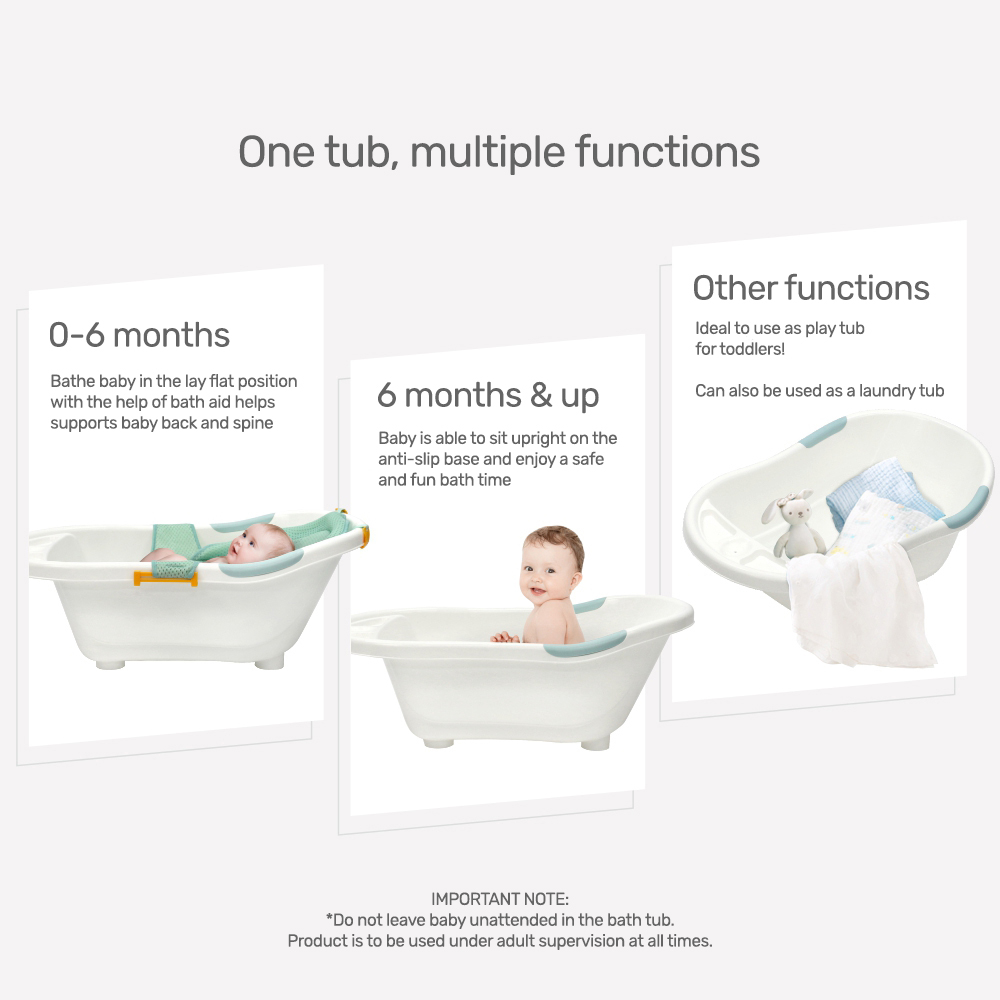 One tub, multiple functions

0-6 months

Bathe baby in the lay flat position with the help of bath aid helps supports baby back and spine

6 months & up

Baby is able to sit upright on the anti-slip base and enjoy a safe and fun bath time

Other functions

Ideal to use as play tub for toddlers!

Can also be used as a laundry tub

IMPORTANT NOTE:
*Do not leave baby unattended in the bath tub.
Product is to be used under adult supervision at all times.